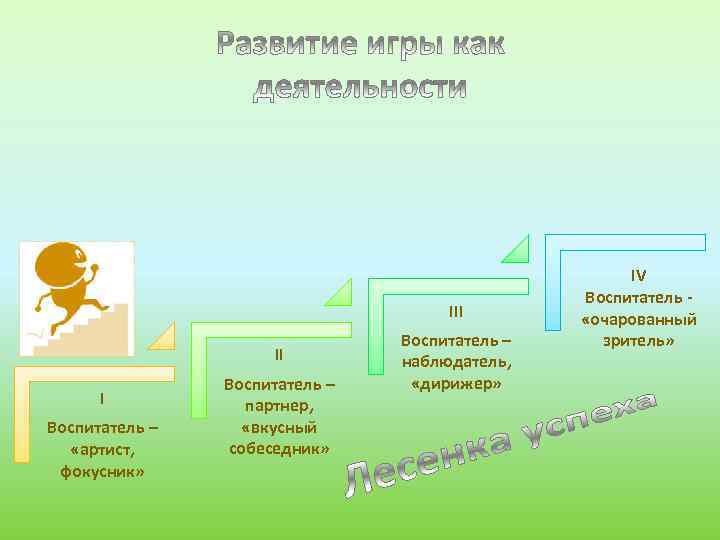 Развитие игры как деятельности

I
Воспитатель – «артист, фокусник»

II
Воспитатель – партнер, «вкусный собеседник»

III
Воспитатель – наблюдатель, «дирижер»

IV
Воспитатель - «очарованный зритель»

Лесенка успеха